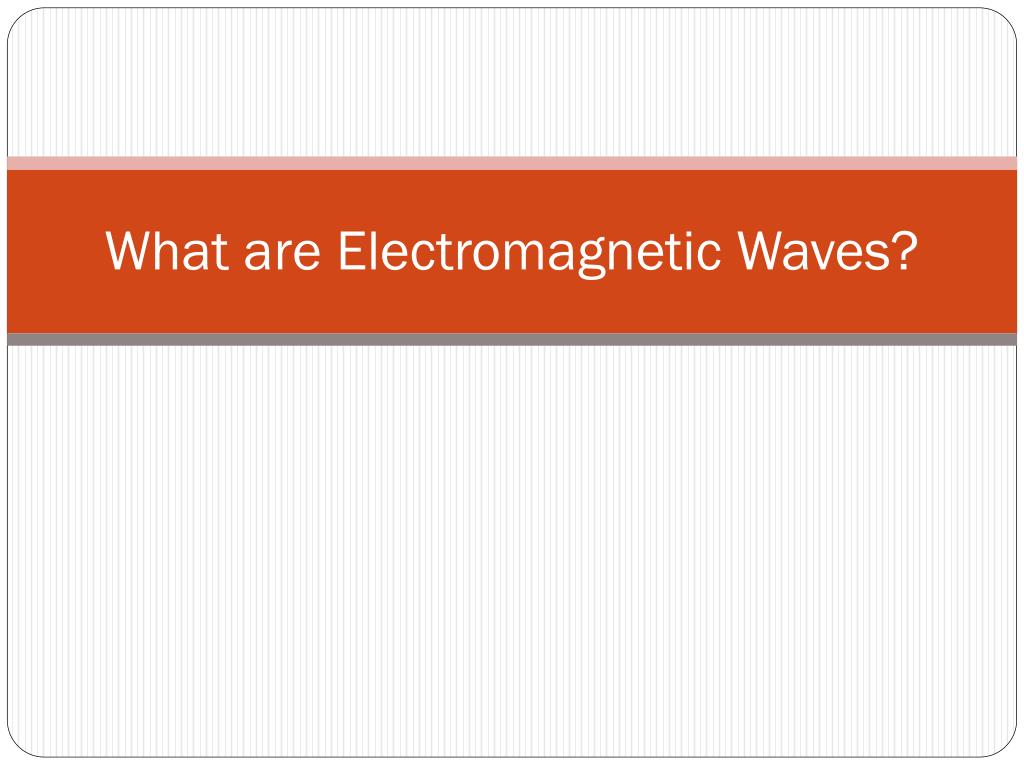 What are Electromagnetic Waves?